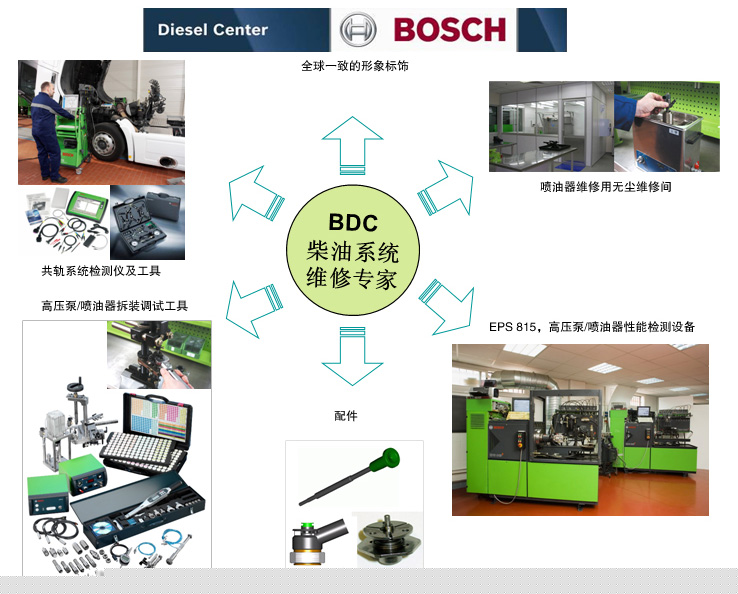 Diesel Center BOSCH

全球一致的形象标饰

喷油器维修用无尘维修间

BDC
柴油系统
维修专家

共轨系统检测仪及工具

高压泵/喷油器拆装调试工具

EPS 815，高压泵/喷油器性能检测设备

配件